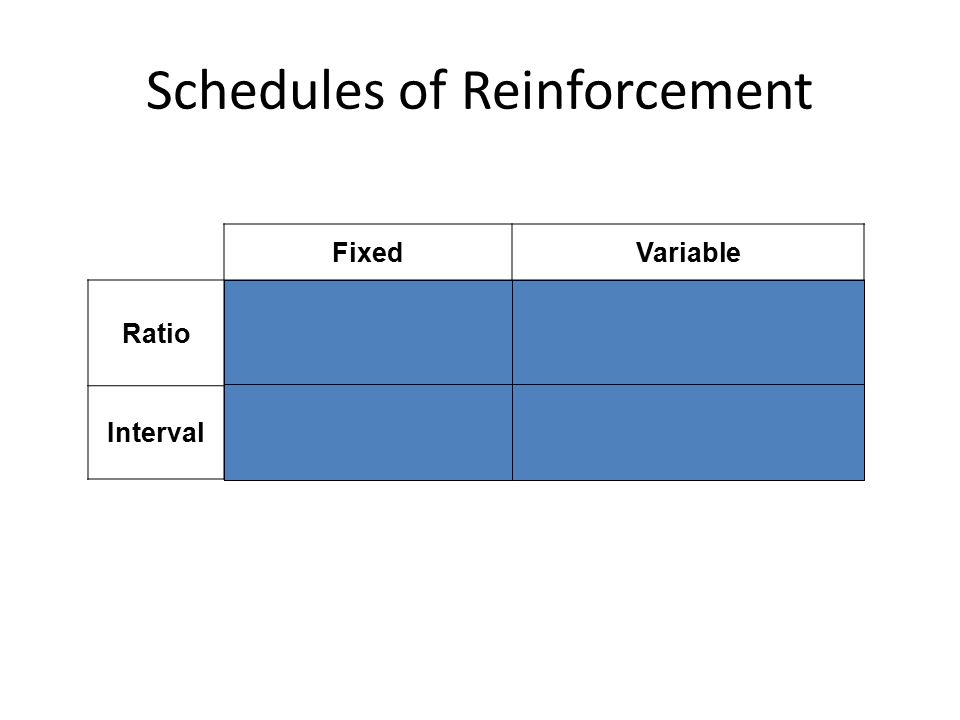 Schedules of Reinforcement

| | Fixed | Variable |
|---|---|---|
| Ratio | | |
| Interval | | |